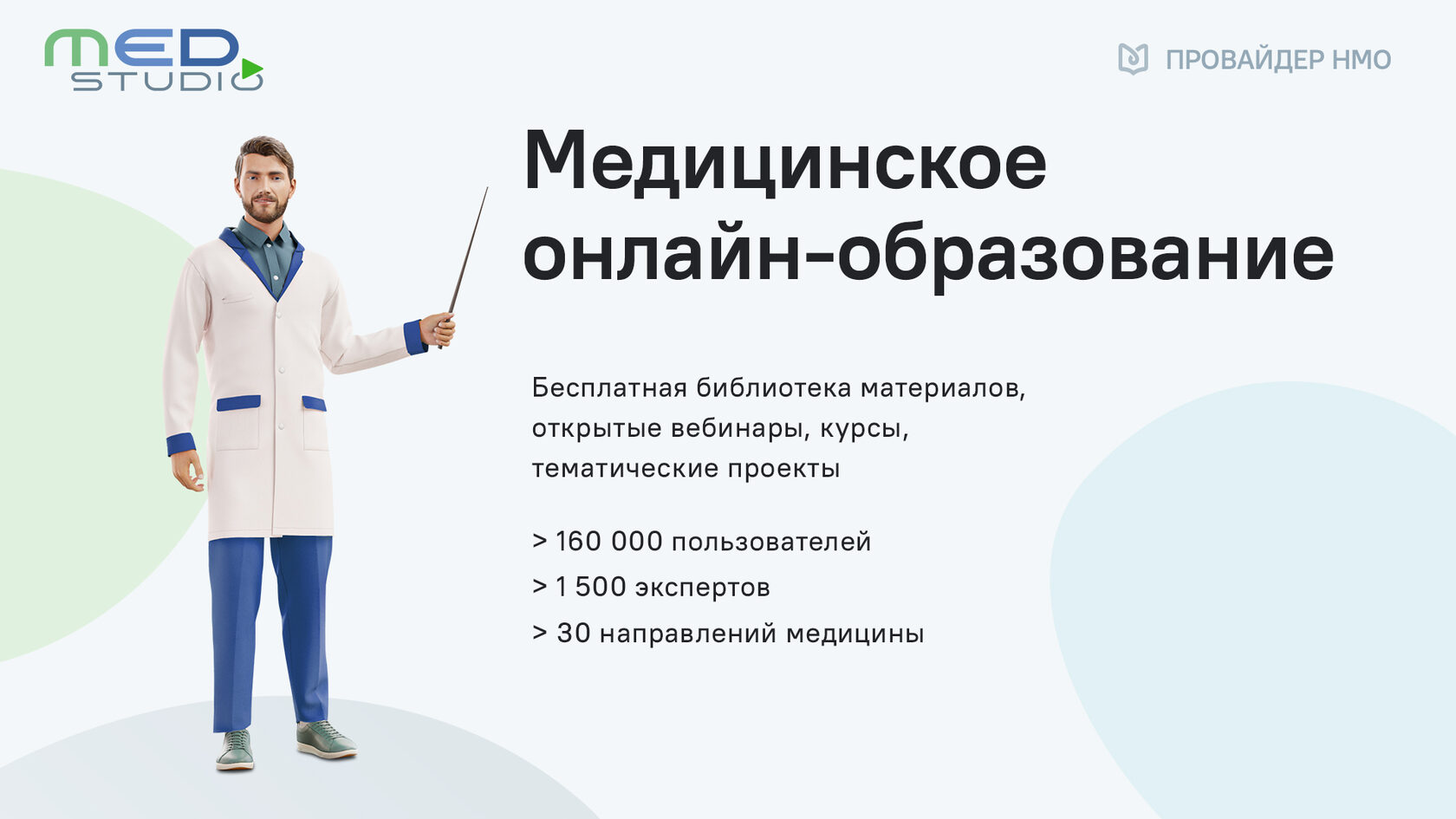 MED STUDIO

ПРОВАЙДЕР НМО

Медицинское онлайн-образование

Бесплатная библиотека материалов, открытые вебинары, курсы, тематические проекты

> 160 000 пользователей

> 1 500 экспертов

> 30 направлений медицины